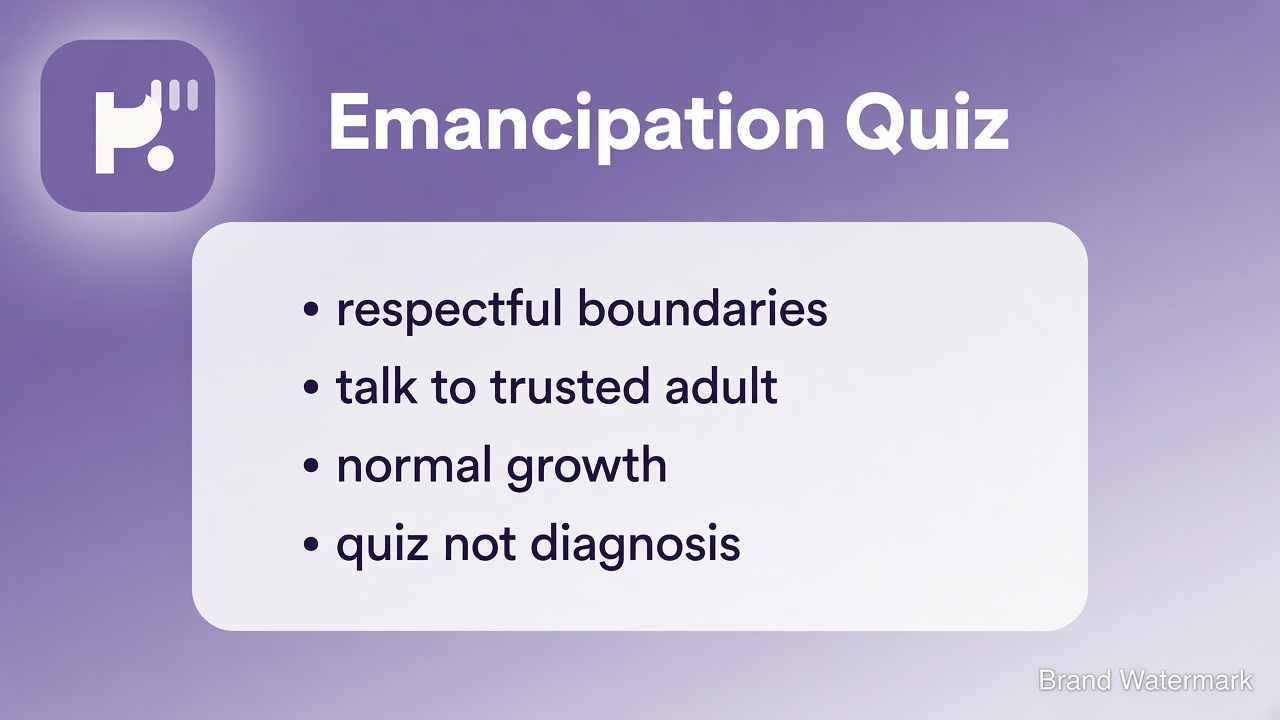 Emancipation Quiz

• respectful boundaries
• talk to trusted adult
• normal growth
• quiz not diagnosis

Brand Watermark